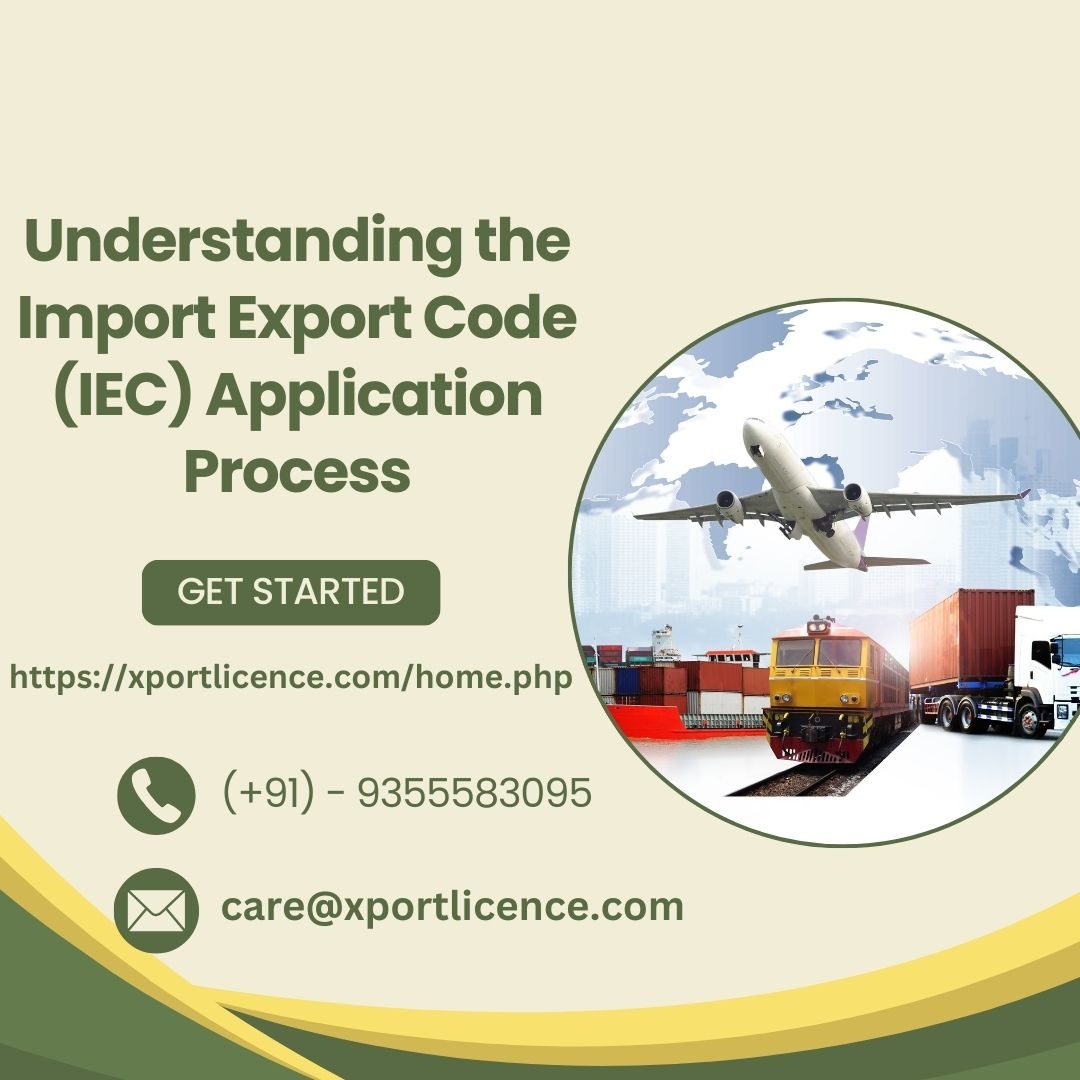 Understanding the Import Export Code (IEC) Application Process

GET STARTED

https://xportlicence.com/home.php

(+91) - 9355583095

care@xportlicence.com